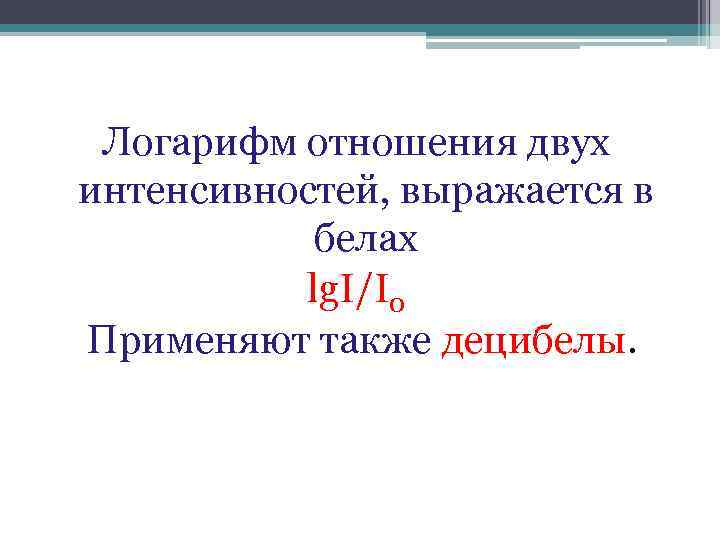 Логарифм отношения двух интенсивностей, выражается в белах

$lgI/I_o$

Применяют также децибелы.